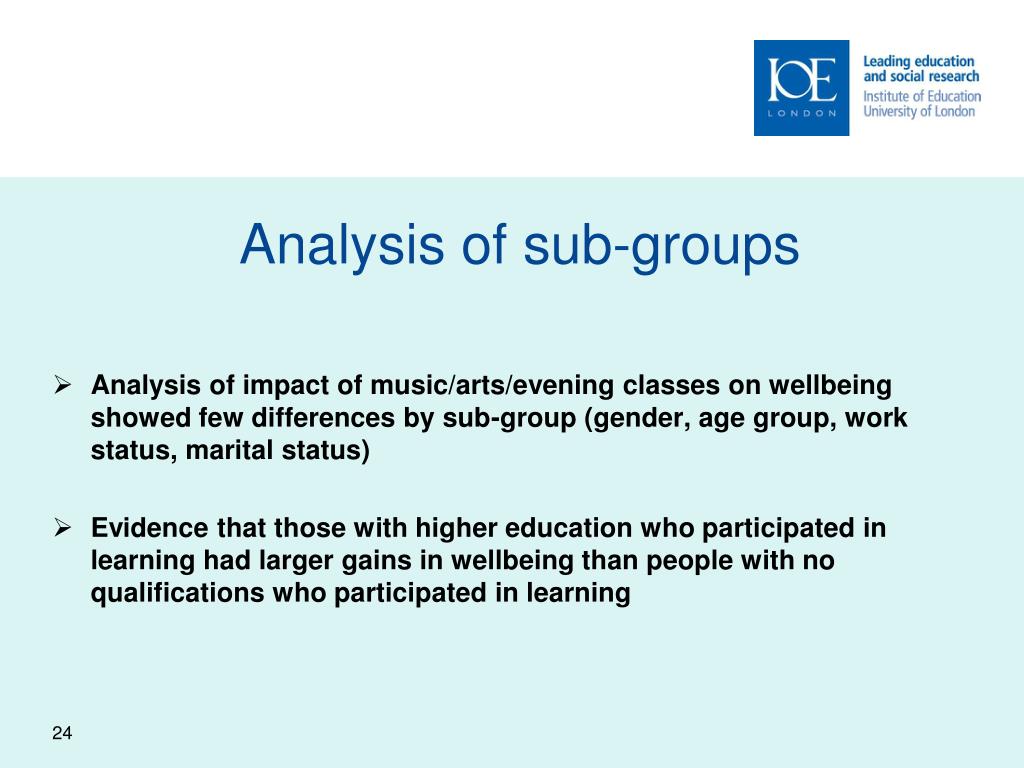 IOE
LONDON

Leading education and social research
Institute of Education
University of London

Analysis of sub-groups

➢ Analysis of impact of music/arts/evening classes on wellbeing showed few differences by sub-group (gender, age group, work status, marital status)

➢ Evidence that those with higher education who participated in learning had larger gains in wellbeing than people with no qualifications who participated in learning

24